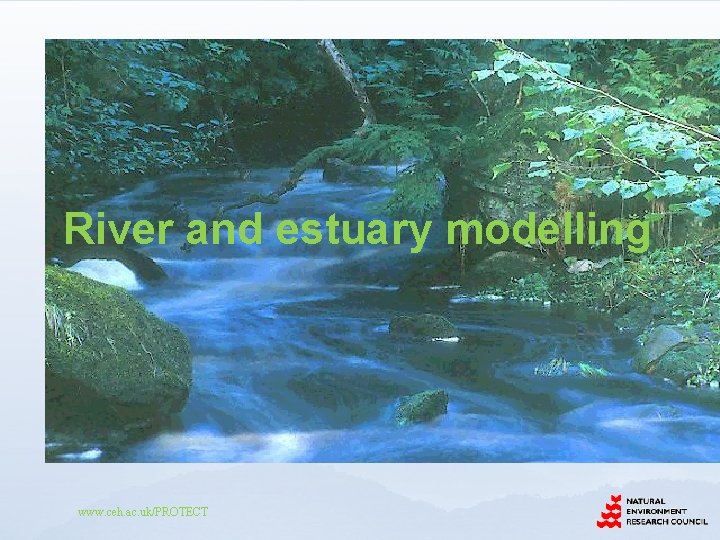 River and estuary modelling

www.ceh.ac.uk/PROTECT

NATURAL ENVIRONMENT RESEARCH COUNCIL